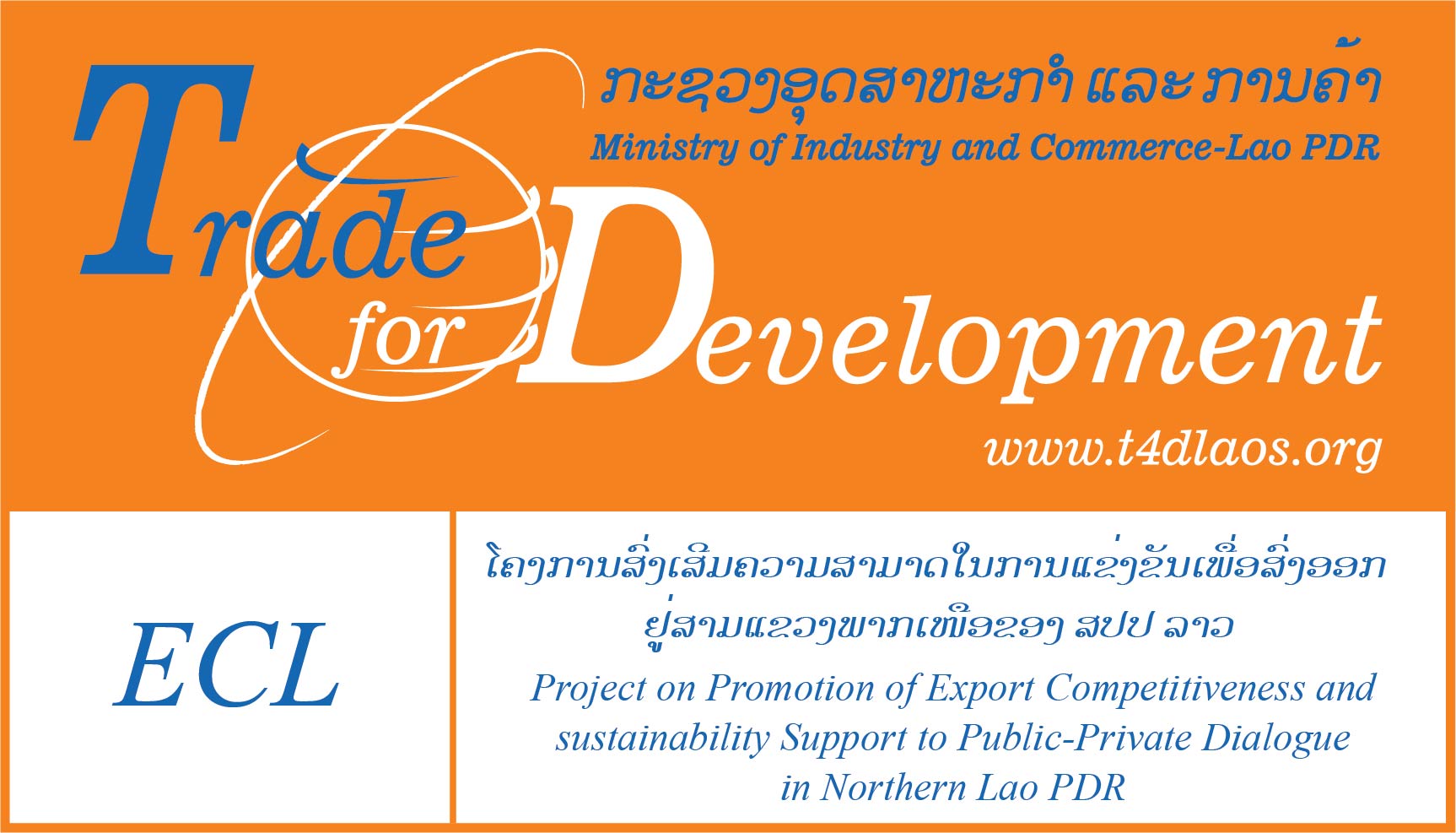 ກະຊວງອຸດສາຫະກຳ ແລະ ການຄ້າ
Ministry of Industry and Commerce-Lao PDR

Trade for Development

www.t4dlaos.org

ECL

ໂຄງການສົ່ງເສີມຄວາມສາມາດໃນການແຂ່ງຂັນເພື່ອສົ່ງອອກ ຢູ່ສາມແຂວງພາກເໜືອຂອງ ສປປ ລາວ

Project on Promotion of Export Competitiveness and sustainability Support to Public-Private Dialogue in Northern Lao PDR